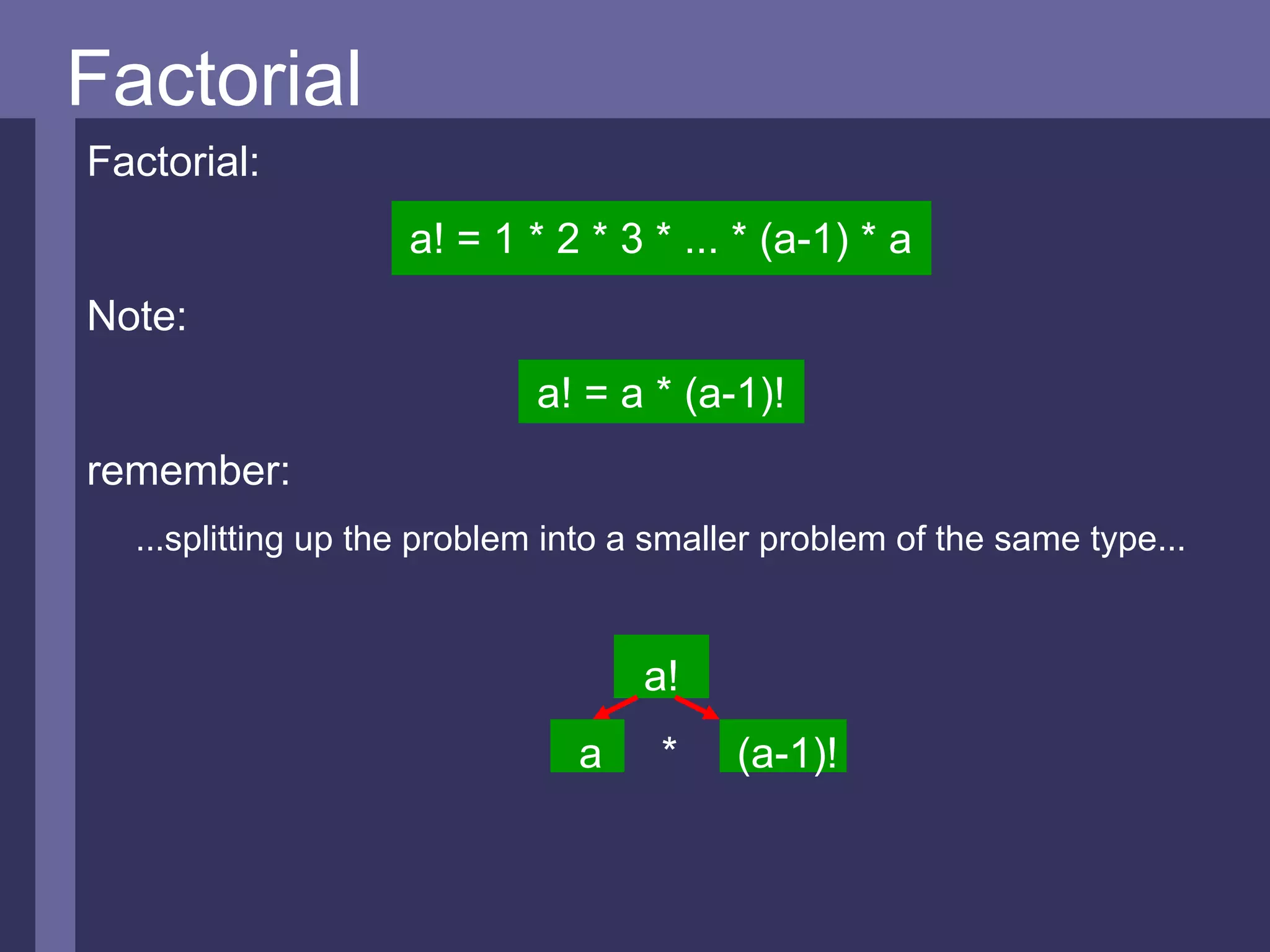 Factorial

Factorial:

a! = 1 * 2 * 3 * ... * (a-1) * a

Note:

a! = a * (a-1)!

remember:

...splitting up the problem into a smaller problem of the same type...

a!

a * (a-1)!